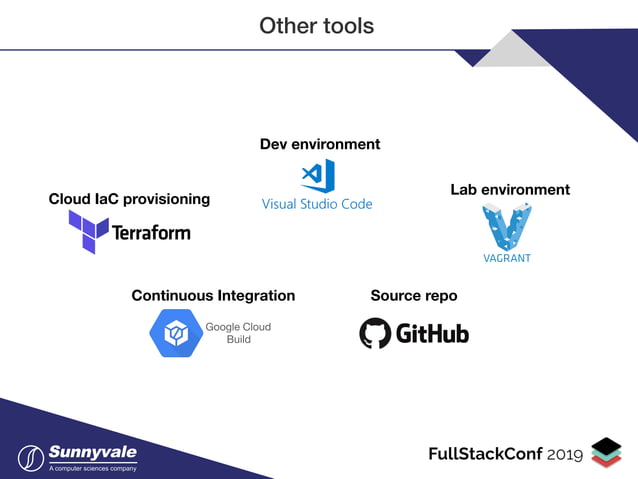 Other tools

Dev environment

Visual Studio Code

Cloud IaC provisioning

Terraform

Lab environment

VAGRANT

Continuous Integration

Google Cloud Build

Source repo

GitHub

Sunnyvale
A computer sciences company

FullStackConf 2019